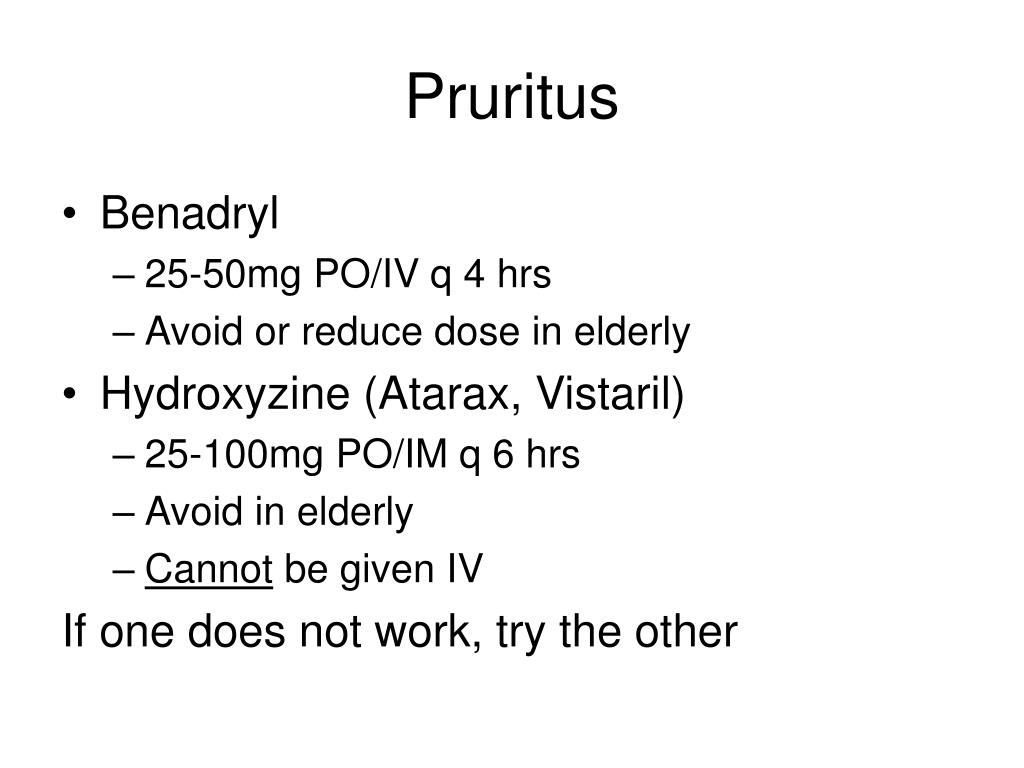 Pruritus

• Benadryl
– 25-50mg PO/IV q 4 hrs
– Avoid or reduce dose in elderly
• Hydroxyzine (Atarax, Vistaril)
– 25-100mg PO/IM q 6 hrs
– Avoid in elderly
– Cannot be given IV

If one does not work, try the other